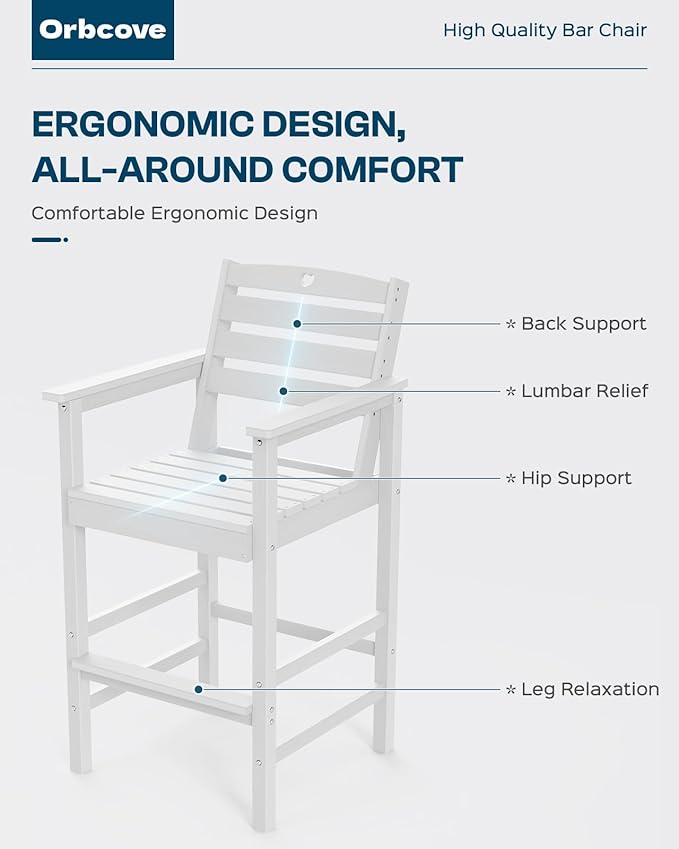 Orbcove

High Quality Bar Chair

ERGONOMIC DESIGN, ALL-AROUND COMFORT

Comfortable Ergonomic Design

* Back Support

* Lumbar Relief

* Hip Support

* Leg Relaxation